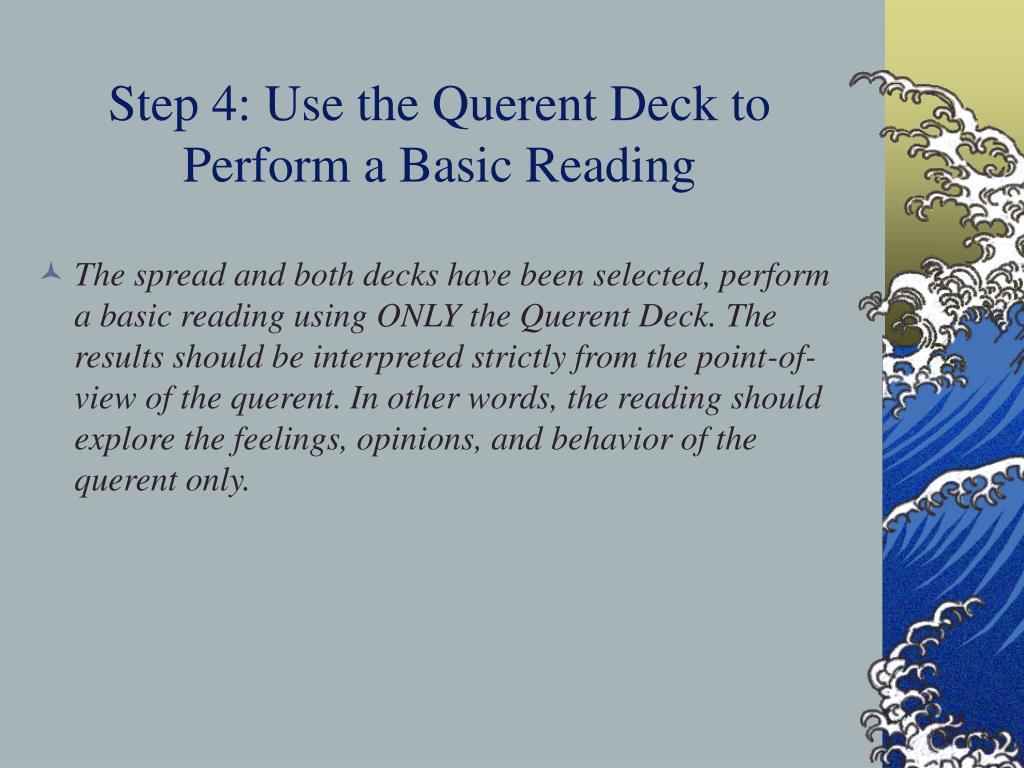 Step 4: Use the Querent Deck to Perform a Basic Reading

The spread and both decks have been selected, perform a basic reading using ONLY the Querent Deck. The results should be interpreted strictly from the point-of-view of the querent. In other words, the reading should explore the feelings, opinions, and behavior of the querent only.